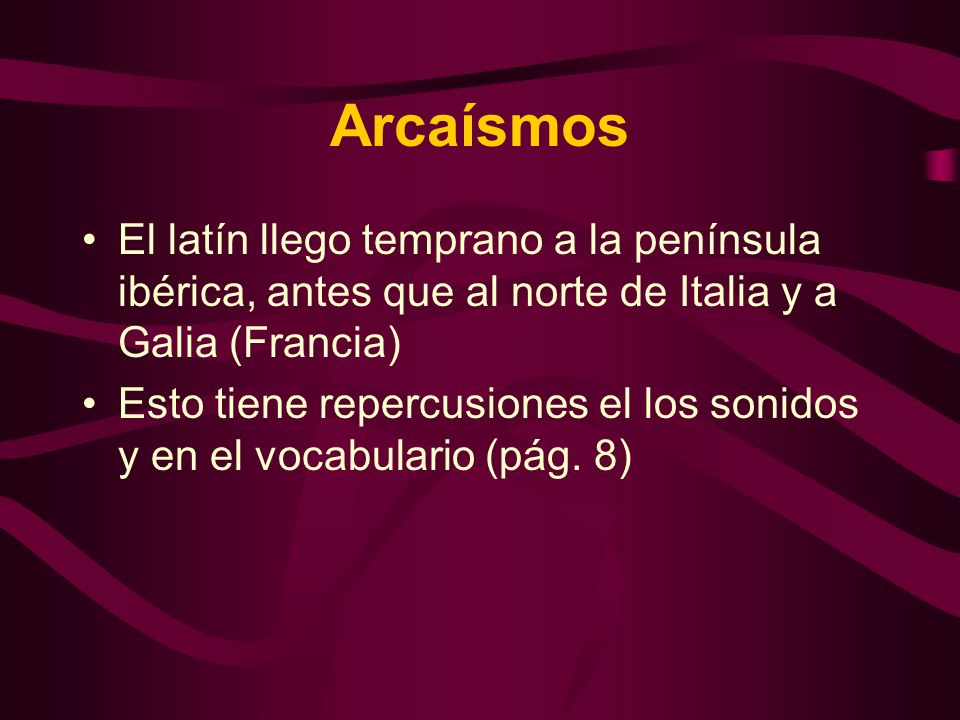 Arcaísmos

• El latín llego temprano a la península ibérica, antes que al norte de Italia y a Galia (Francia)

• Esto tiene repercusiones el los sonidos y en el vocabulario (pág. 8)